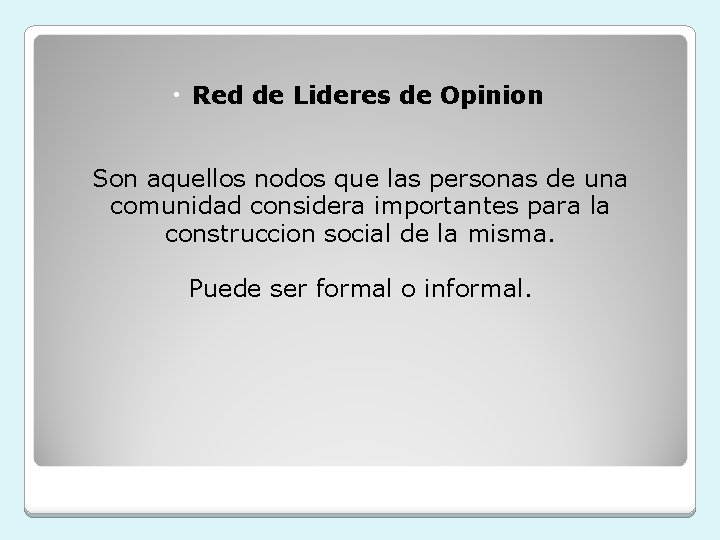 • Red de Lideres de Opinion

Son aquellos nodos que las personas de una comunidad considera importantes para la construccion social de la misma.

Puede ser formal o informal.